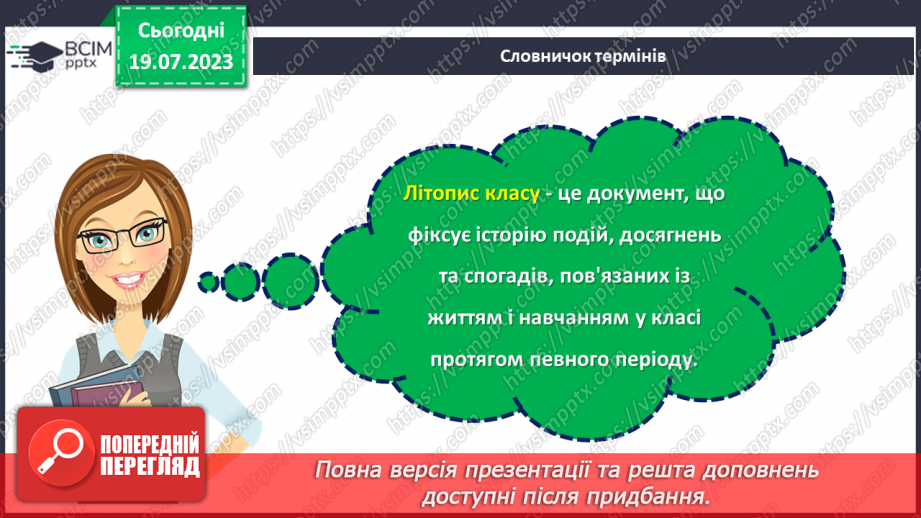 ВСІМ pptx

Сьогодні 19.07.2023

Словничок термінів

Літопис класу - це документ, що фіксує історію подій, досягнень та спогадів, пов'язаних із життям і навчанням у класі протягом певного періоду.

ПОПЕРЕДНІЙ ПЕРЕГЛЯД

Повна версія презентації та решта доповнень доступні після придбання.

https://vsimpptx.com